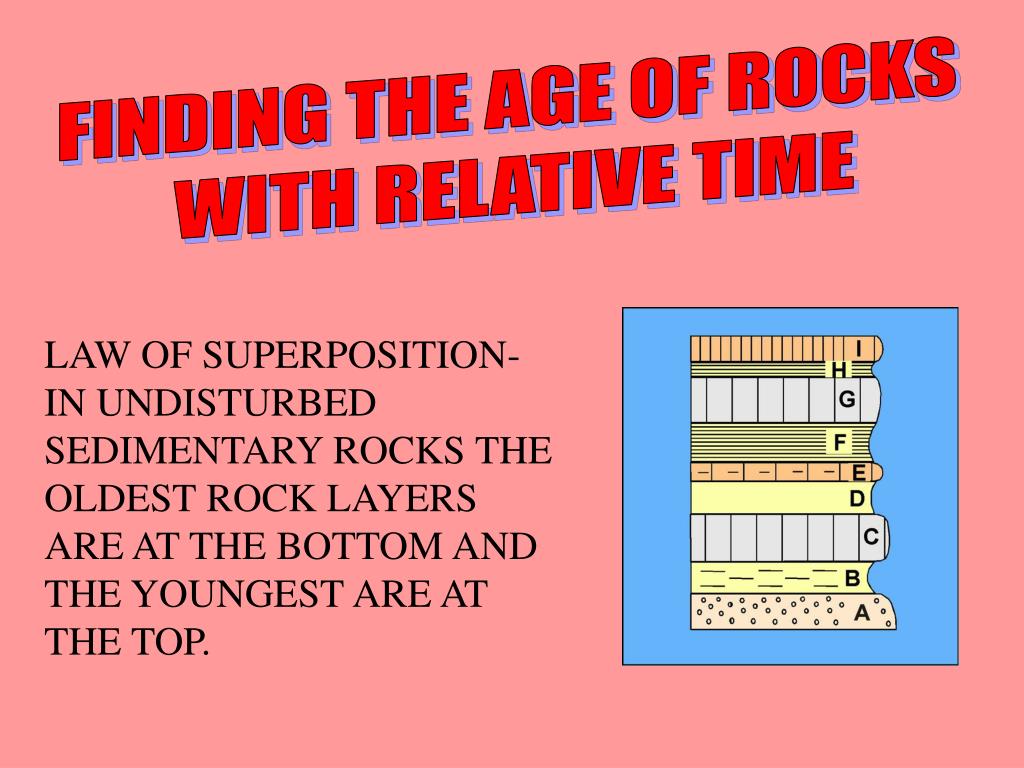 FINDING THE AGE OF ROCKS WITH RELATIVE TIME

LAW OF SUPERPOSITION- IN UNDISTURBED SEDIMENTARY ROCKS THE OLDEST ROCK LAYERS ARE AT THE BOTTOM AND THE YOUNGEST ARE AT THE TOP.

I
H
G
F
E
D
C
B
A